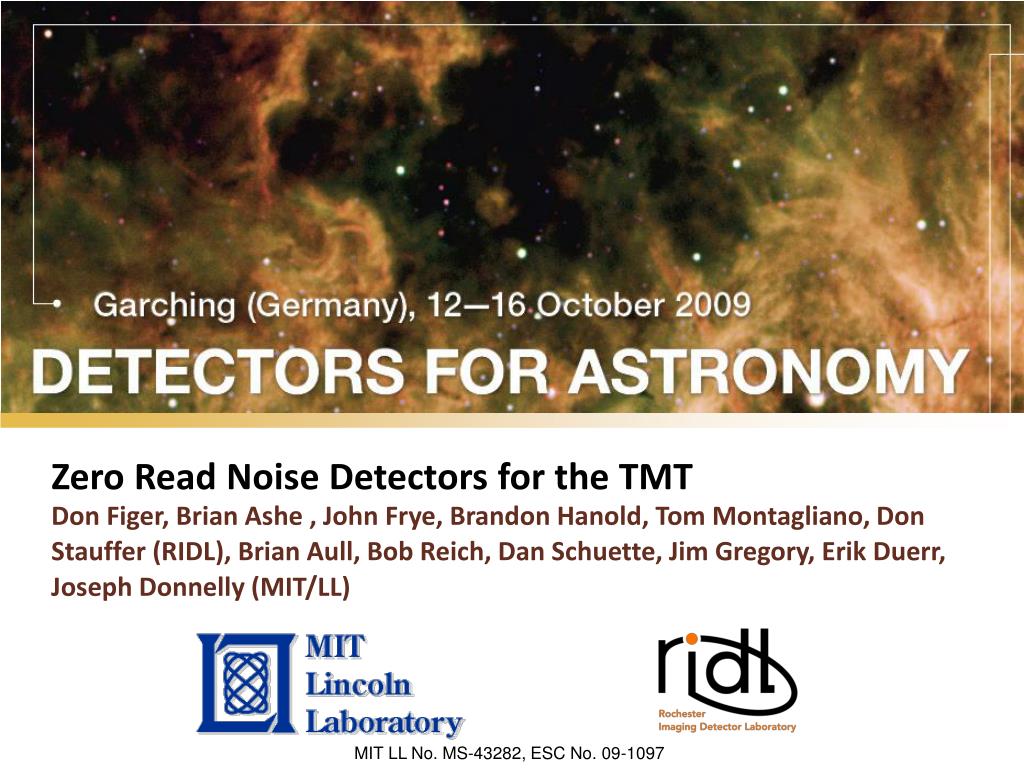 Garching (Germany), 12—16 October 2009
DETECTORS FOR ASTRONOMY

Zero Read Noise Detectors for the TMT
Don Figer, Brian Ashe , John Frye, Brandon Hanold, Tom Montagliano, Don Stauffer (RIDL), Brian Aull, Bob Reich, Dan Schuette, Jim Gregory, Erik Duerr, Joseph Donnelly (MIT/LL)

MIT Lincoln Laboratory

ridl
Rochester Imaging Detector Laboratory

MIT LL No. MS-43282, ESC No. 09-1097